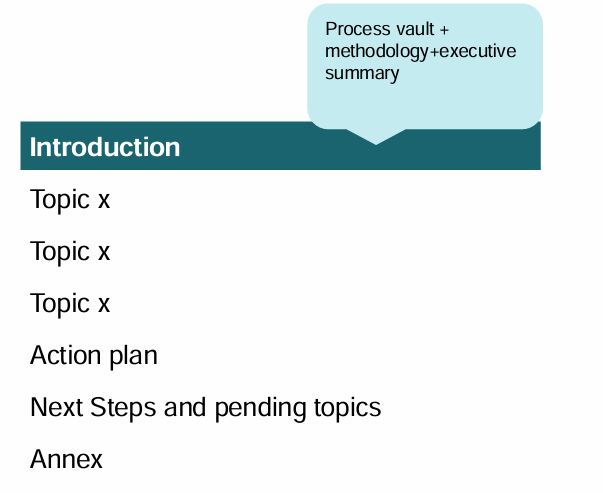 Process vault + methodology+executive summary

Introduction

Topic x

Topic x

Topic x

Action plan

Next Steps and pending topics

Annex